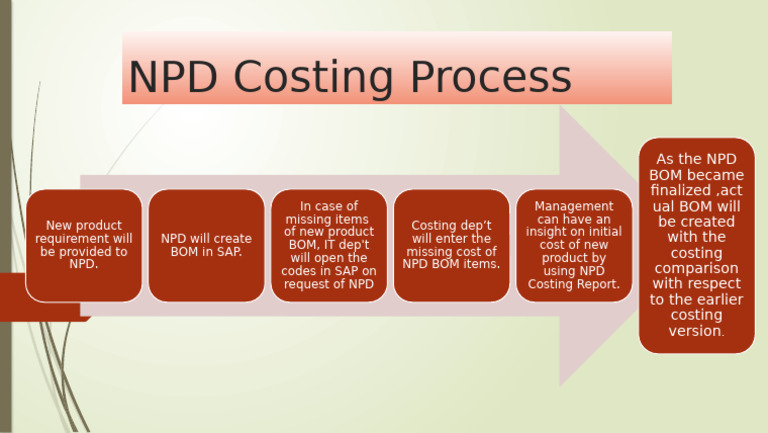 NPD Costing Process

New product requirement will be provided to NPD.

NPD will create BOM in SAP.

In case of missing items of new product BOM, IT dep't will open the codes in SAP on request of NPD

Costing dep't will enter the missing cost of NPD BOM items.

Management can have an insight on initial cost of new product by using NPD Costing Report.

As the NPD BOM became finalized ,actual BOM will be created with the costing comparison with respect to the earlier costing version.